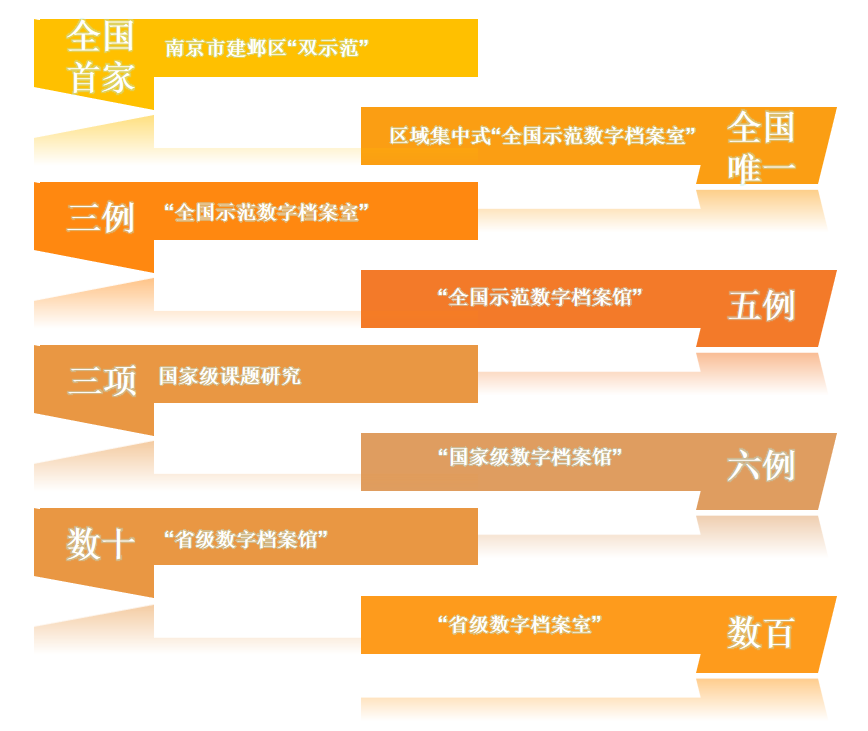 全国首家 南京市建邺区“双示范”

区域集中式“全国示范数字档案室” 全国唯一

三例 “全国示范数字档案室”

“全国示范数字档案馆” 五例

三项 国家级课题研究

“国家级数字档案馆” 六例

数十 “省级数字档案馆”

“省级数字档案室” 数百